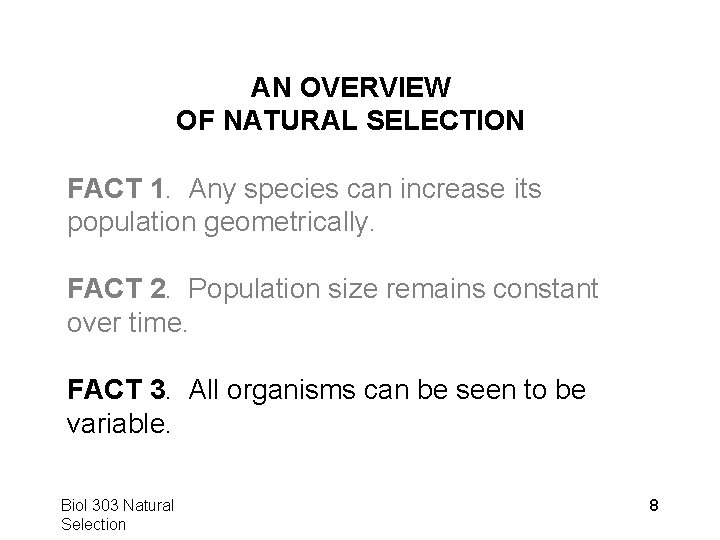 AN OVERVIEW
OF NATURAL SELECTION

FACT 1. Any species can increase its population geometrically.

FACT 2. Population size remains constant over time.

FACT 3. All organisms can be seen to be variable.

Biol 303 Natural Selection

8